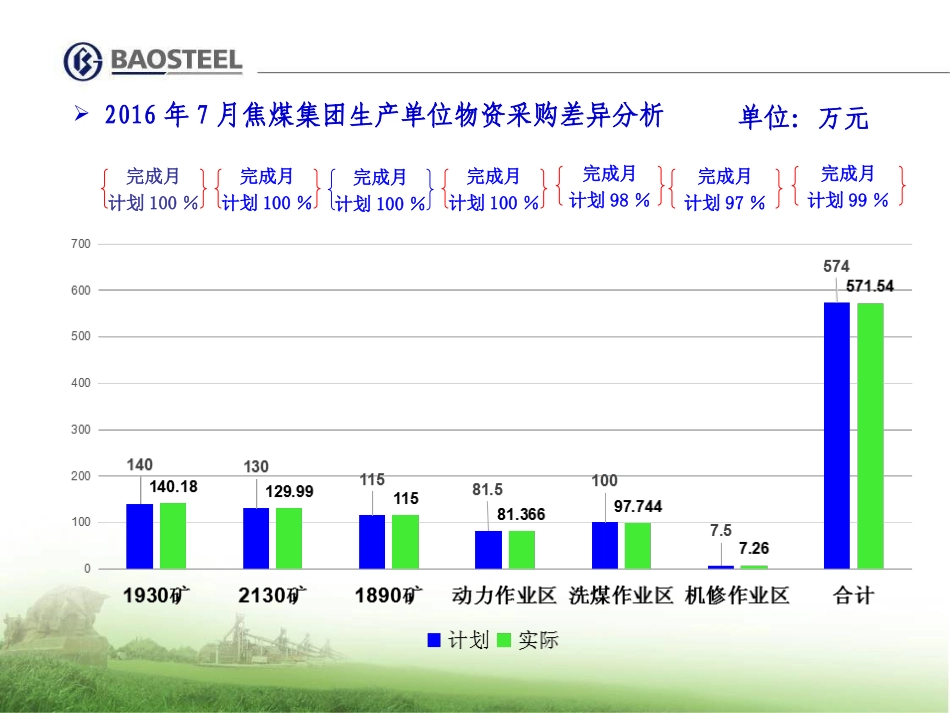 BAOSTEEL

➢ 2016 年 7 月焦煤集团生产单位物资采购差异分析 单位：万元

完成月计划 100 % 完成月计划 100 % 完成月计划 100 % 完成月计划 100 % 完成月计划 98 % 完成月计划 97 % 完成月计划 99 %

700
600
500
400
300
200
100
0

140 140.18
130 129.99
115 115
81.5 81.366
100 97.744
7.5 7.26
574 571.54

1930矿 2130矿 1890矿 动力作业区 洗煤作业区 机修作业区 合计

计划 实际